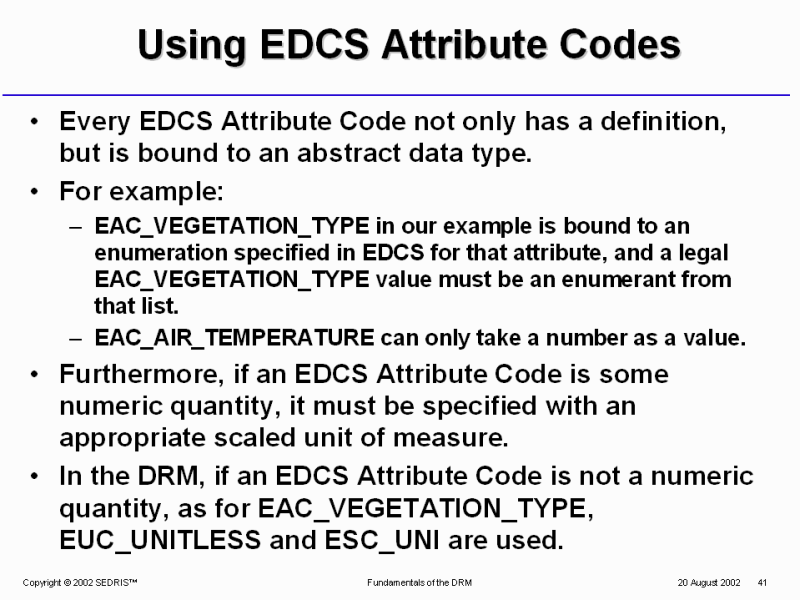 Using EDCS Attribute Codes

• Every EDCS Attribute Code not only has a definition, but is bound to an abstract data type.

• For example:

– EAC_VEGETATION_TYPE in our example is bound to an enumeration specified in EDCS for that attribute, and a legal EAC_VEGETATION_TYPE value must be an enumerant from that list.

– EAC_AIR_TEMPERATURE can only take a number as a value.

• Furthermore, if an EDCS Attribute Code is some numeric quantity, it must be specified with an appropriate scaled unit of measure.

• In the DRM, if an EDCS Attribute Code is not a numeric quantity, as for EAC_VEGETATION_TYPE, EUC_UNITLESS and ESC_UNI are used.

Copyright © 2002 SEDRIS™ Fundamentals of the DRM 20 August 2002 41